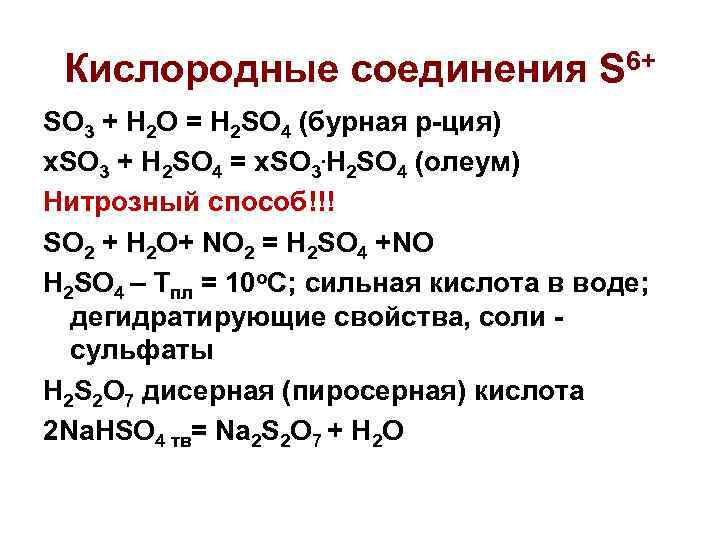 Кислородные соединения $S^{6+}$

$SO_3 + H_2O = H_2SO_4$ (бурная р-ция)

$xSO_3 + H_2SO_4 = xSO_3 \cdot H_2SO_4$ (олеум)

Нитрозный способ!!!

$SO_2 + H_2O + NO_2 = H_2SO_4 + NO$

$H_2SO_4$ – $T_{пл} = 10^oC$; сильная кислота в воде; дегидратирующие свойства, соли - сульфаты

$H_2S_2O_7$ дисерная (пиросерная) кислота

$2NaHSO_{4\ тв} = Na_2S_2O_7 + H_2O$